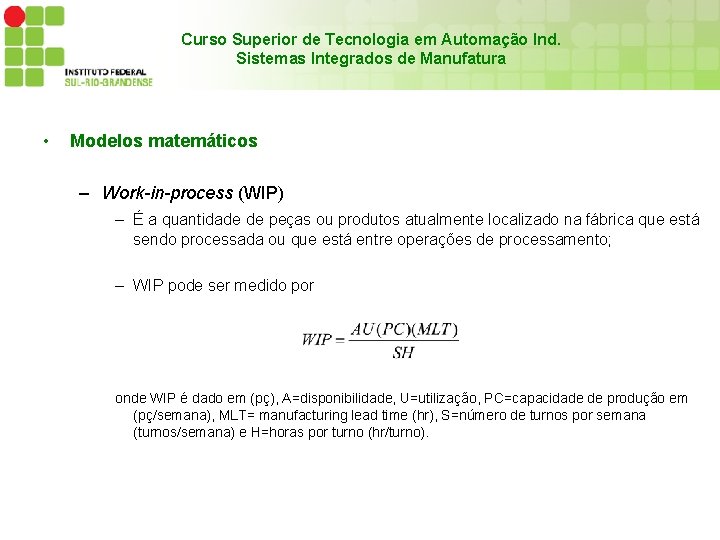 INSTITUTO FEDERAL
SUL-RIO-GRANDENSE

Curso Superior de Tecnologia em Automação Ind.
Sistemas Integrados de Manufatura

• Modelos matemáticos

– Work-in-process (WIP)

– É a quantidade de peças ou produtos atualmente localizado na fábrica que está sendo processada ou que está entre operações de processamento;

– WIP pode ser medido por

$WIP = \frac{AU(PC)(MLT)}{SH}$

onde WIP é dado em (pç), A=disponibilidade, U=utilização, PC=capacidade de produção em (pç/semana), MLT= manufacturing lead time (hr), S=número de turnos por semana (turnos/semana) e H=horas por turno (hr/turno).